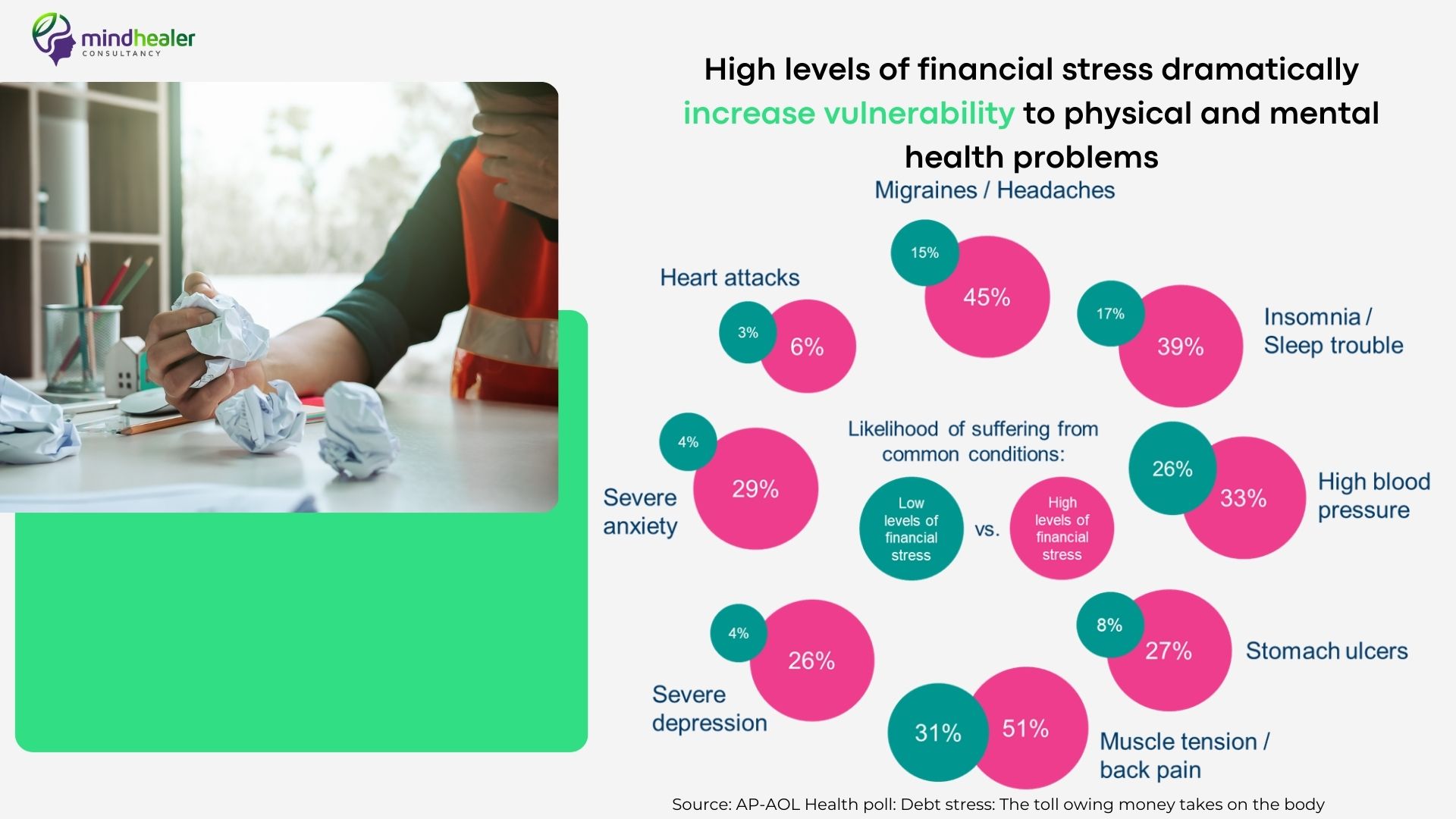 mindhealer
CONSULTANCY

High levels of financial stress dramatically increase vulnerability to physical and mental health problems

Migraines / Headaches
15%
45%

Heart attacks
3%
6%

17%
39%
Insomnia / Sleep trouble

4%
29%
Severe anxiety

Likelihood of suffering from common conditions:
Low levels of financial stress
vs.
High levels of financial stress

26%
33%
High blood pressure

4%
26%
Severe depression

8%
27%
Stomach ulcers

31%
51%
Muscle tension / back pain

Source: AP-AOL Health poll: Debt stress: The toll owing money takes on the body